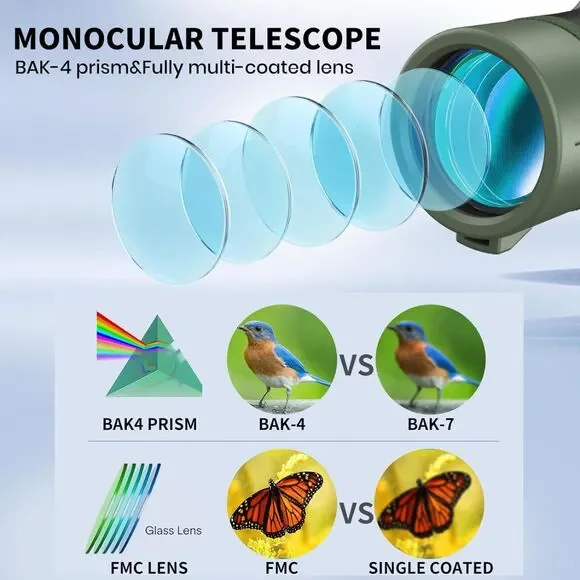 MONOCULAR TELESCOPE
BAK-4 prism&Fully multi-coated lens

VS

BAK4 PRISM
BAK-4
BAK-7

Glass Lens

VS

FMC LENS
FMC
SINGLE COATED